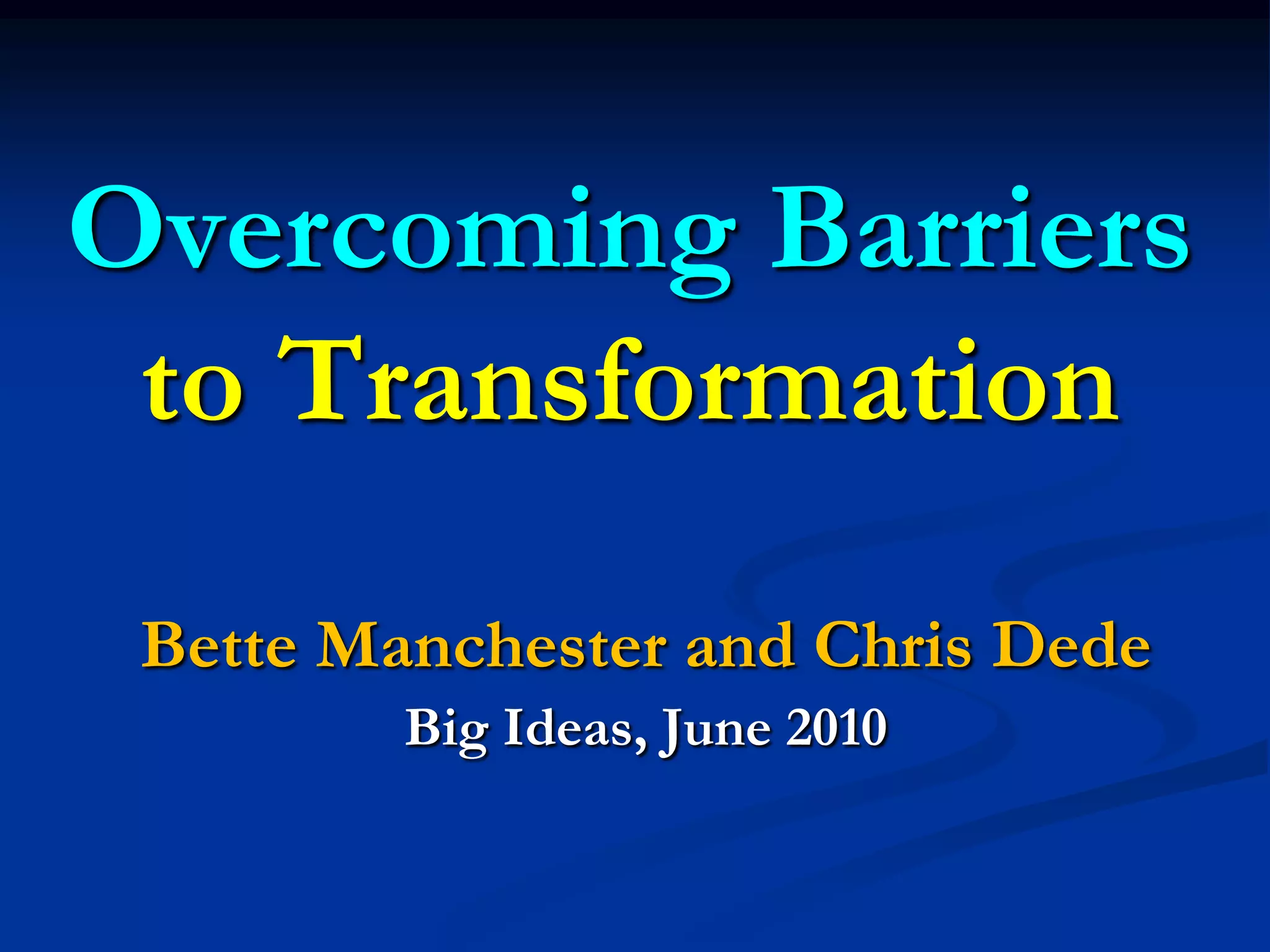 Overcoming Barriers to Transformation

Bette Manchester and Chris Dede

Big Ideas, June 2010